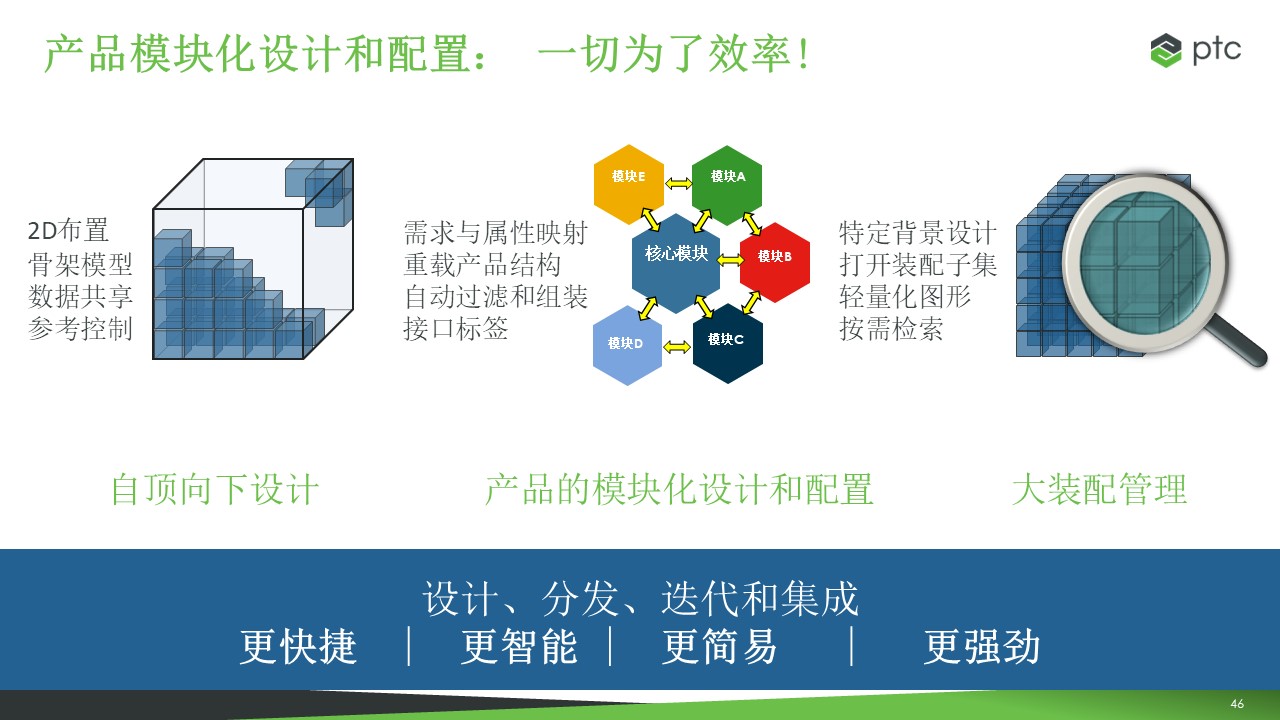 产品模块化设计和配置： 一切为了效率！

ptc

2D布置
骨架模型
数据共享
参考控制

需求与属性映射
重载产品结构
自动过滤和组装
接口标签

模块E
模块A
核心模块
模块B
模块D
模块C

特定背景设计
打开装配子集
轻量化图形
按需检索

自顶向下设计

产品的模块化设计和配置

大装配管理

设计、分发、迭代和集成
更快捷 | 更智能 | 更简易 | 更强劲

46